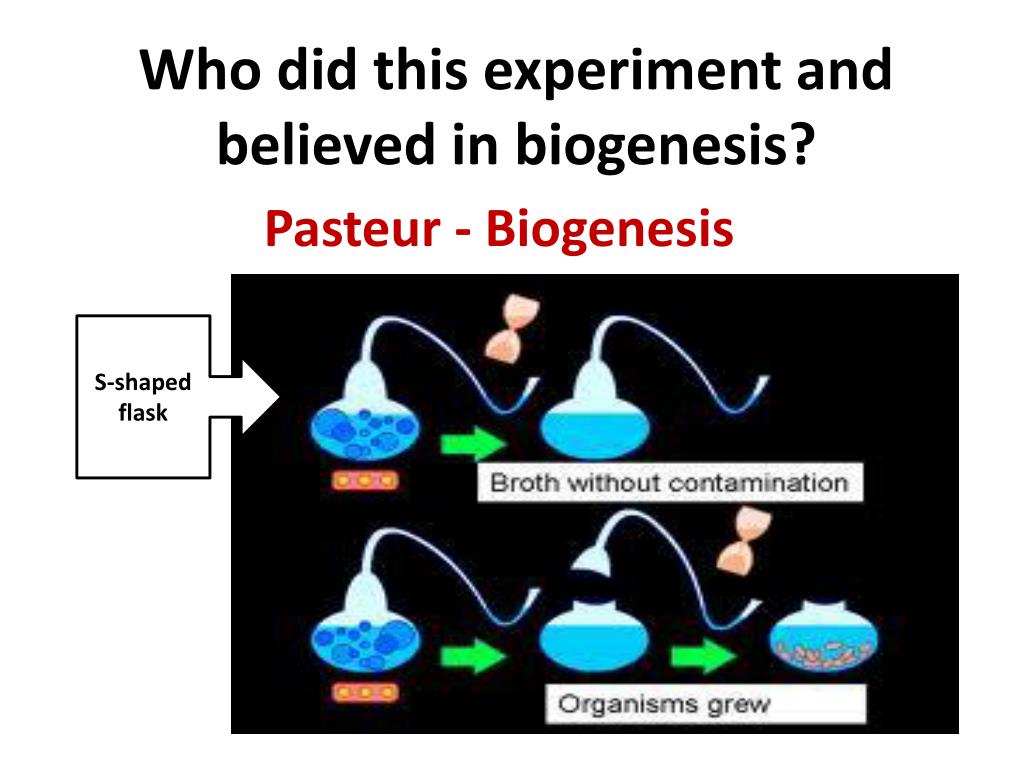 Who did this experiment and believed in biogenesis?

Pasteur - Biogenesis

S-shaped flask

Broth without contamination

Organisms grew